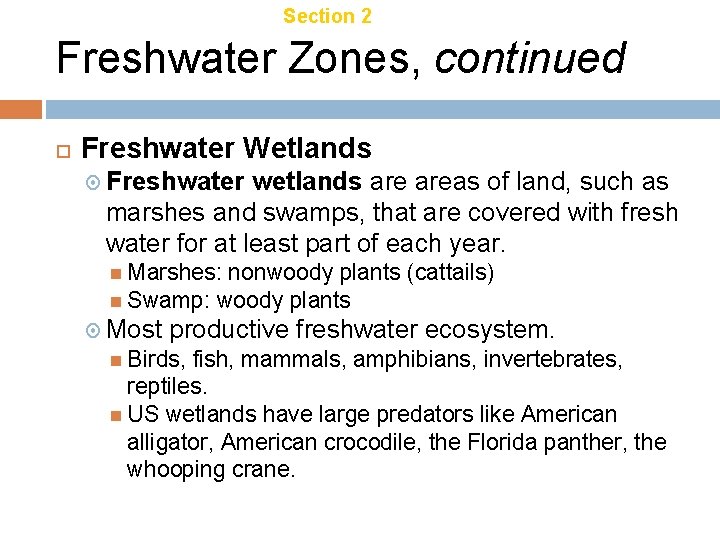 Section 2

Freshwater Zones, continued

Freshwater Wetlands

Freshwater wetlands are areas of land, such as marshes and swamps, that are covered with fresh water for at least part of each year.

Marshes: nonwoody plants (cattails)

Swamp: woody plants

Most productive freshwater ecosystem.

Birds, fish, mammals, amphibians, invertebrates, reptiles.

US wetlands have large predators like American alligator, American crocodile, the Florida panther, the whooping crane.